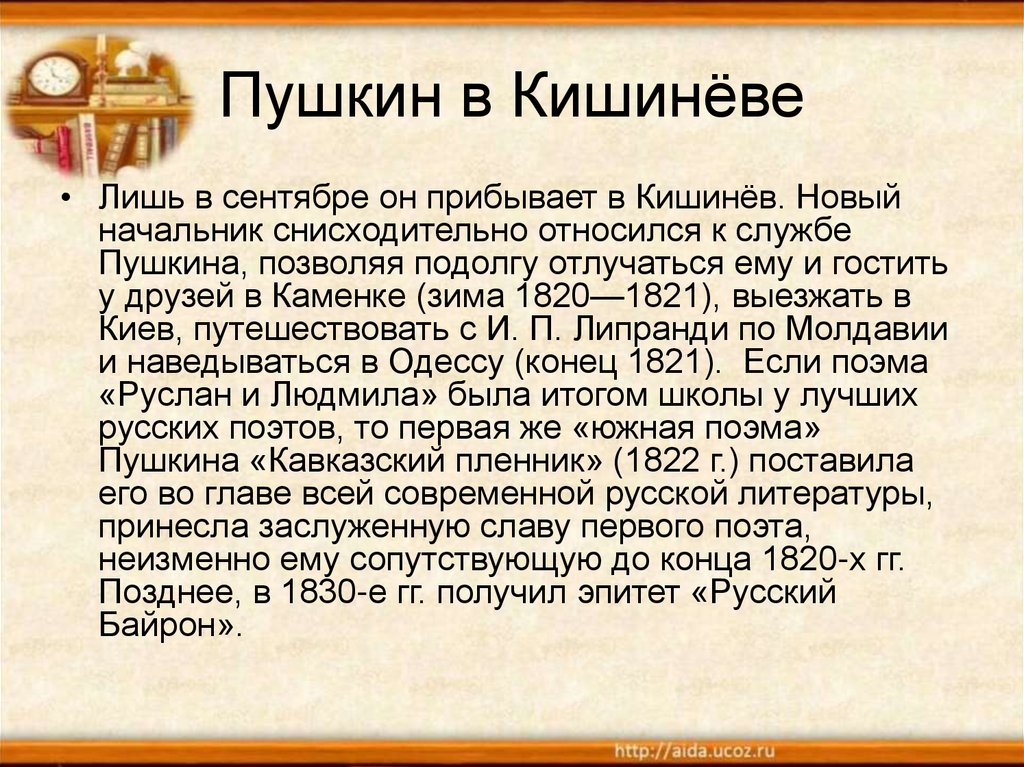 Пушкин в Кишинёве

• Лишь в сентябре он прибывает в Кишинёв. Новый начальник снисходительно относился к службе Пушкина, позволяя подолгу отлучаться ему и гостить у друзей в Каменке (зима 1820—1821), выезжать в Киев, путешествовать с И. П. Липранди по Молдавии и наведываться в Одессу (конец 1821). Если поэма «Руслан и Людмила» была итогом школы у лучших русских поэтов, то первая же «южная поэма» Пушкина «Кавказский пленник» (1822 г.) поставила его во главе всей современной русской литературы, принесла заслуженную славу первого поэта, неизменно ему сопутствующую до конца 1820-х гг. Позднее, в 1830-е гг. получил эпитет «Русский Байрон».

http://aida.ucoz.ru